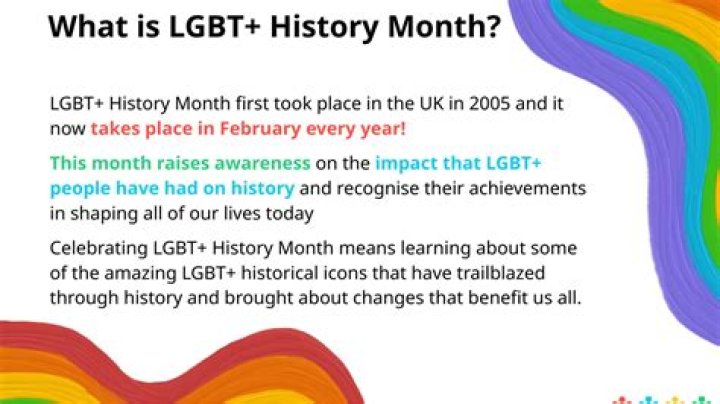 What is LGBT+ History Month?

LGBT+ History Month first took place in the UK in 2005 and it now takes place in February every year!

This month raises awareness on the impact that LGBT+ people have had on history and recognise their achievements in shaping all of our lives today

Celebrating LGBT+ History Month means learning about some of the amazing LGBT+ historical icons that have trailblazed through history and brought about changes that benefit us all.